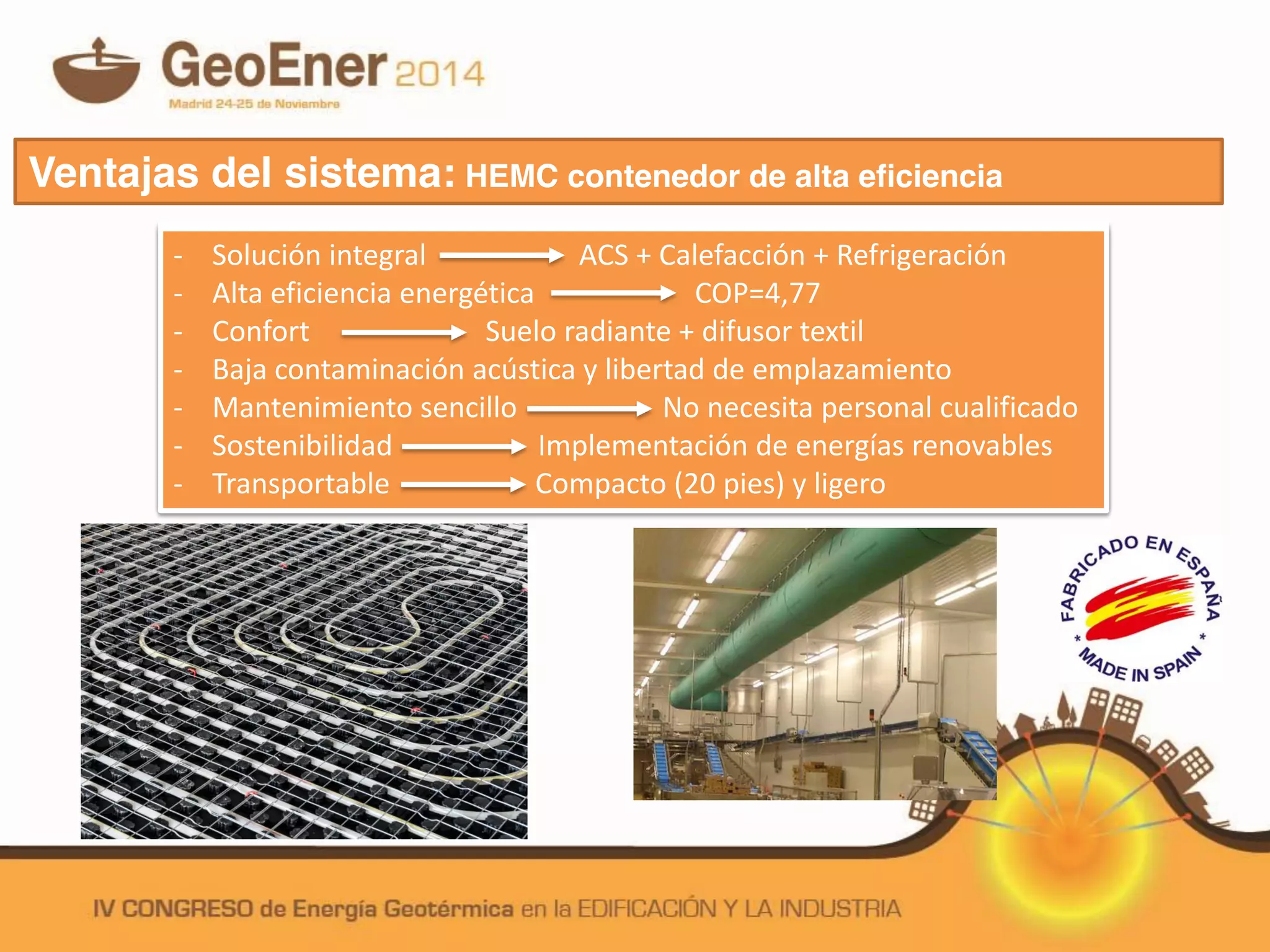 GeoEner 2014
Madrid 24-25 de Noviembre

Ventajas del sistema: HEMC contenedor de alta eficiencia

- Solución integral → ACS + Calefacción + Refrigeración
- Alta eficiencia energética → COP=4,77
- Confort → Suelo radiante + difusor textil
- Baja contaminación acústica y libertad de emplazamiento
- Mantenimiento sencillo → No necesita personal cualificado
- Sostenibilidad → Implementación de energías renovables
- Transportable → Compacto (20 pies) y ligero

FABRICADO EN ESPAÑA
* MADE IN SPAIN *

IV CONGRESO de Energía Geotérmica en la EDIFICACIÓN Y LA INDUSTRIA